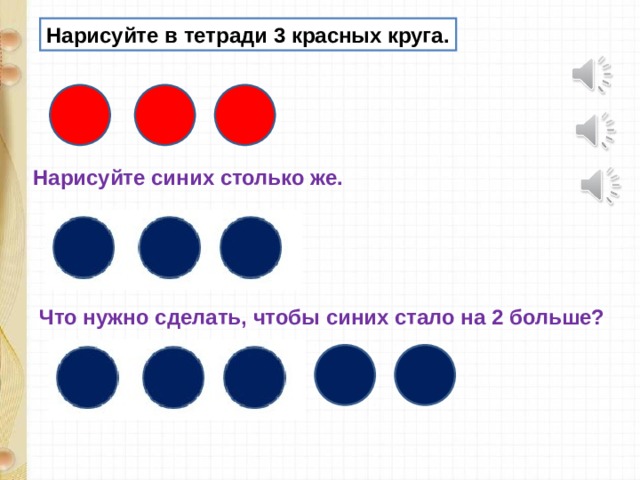 Нарисуйте в тетради 3 красных круга.

Нарисуйте синих столько же.

Что нужно сделать, чтобы синих стало на 2 больше?